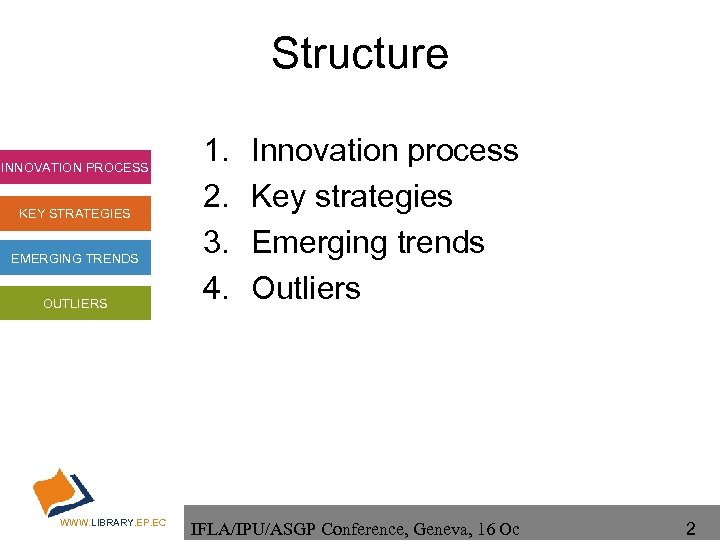 Structure

INNOVATION PROCESS

KEY STRATEGIES

EMERGING TRENDS

OUTLIERS

1. Innovation process
2. Key strategies
3. Emerging trends
4. Outliers

WWW.LIBRARY.EP.EC

IFLA/IPU/ASGP Conference, Geneva, 16 Oc

2